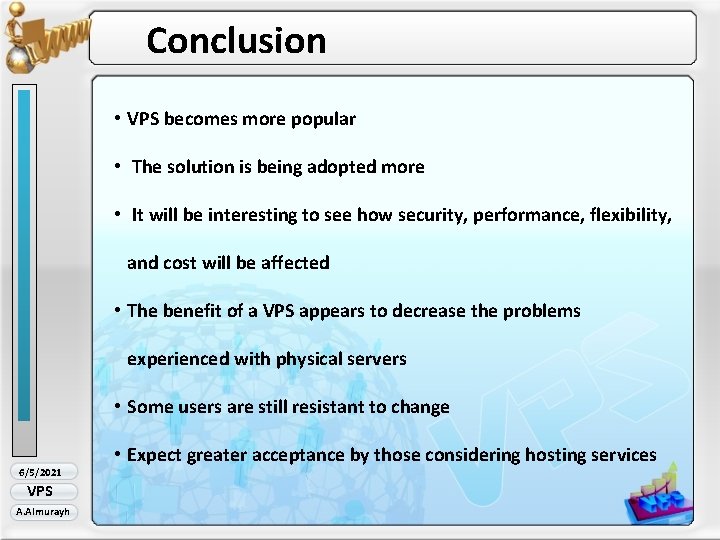 Conclusion

• VPS becomes more popular

• The solution is being adopted more

• It will be interesting to see how security, performance, flexibility, and cost will be affected

• The benefit of a VPS appears to decrease the problems experienced with physical servers

• Some users are still resistant to change

• Expect greater acceptance by those considering hosting services

6/5/2021

VPS

A.Almurayh

VPS

VPS